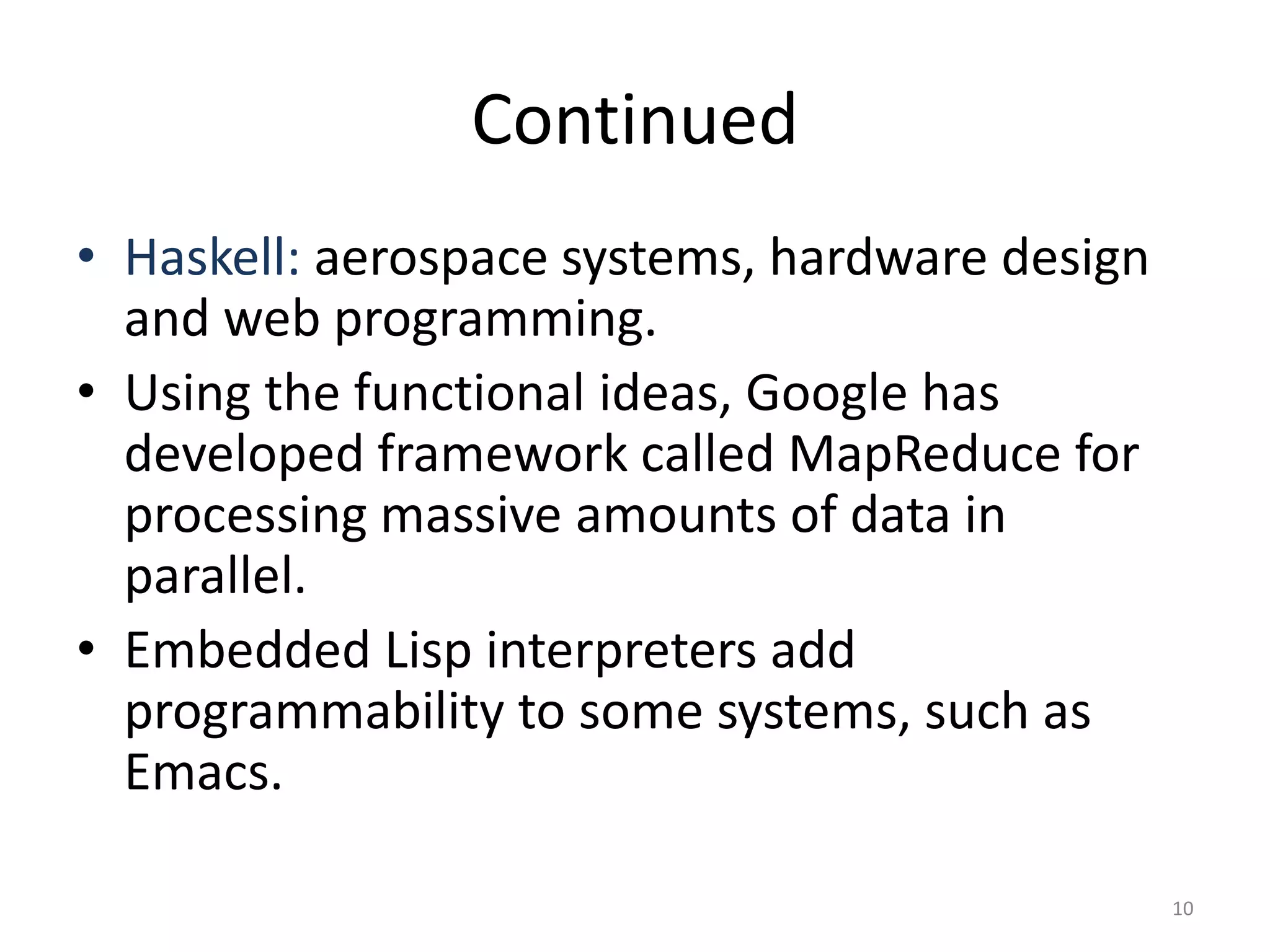 Continued

• Haskell: aerospace systems, hardware design and web programming.
• Using the functional ideas, Google has developed framework called MapReduce for processing massive amounts of data in parallel.
• Embedded Lisp interpreters add programmability to some systems, such as Emacs.

10